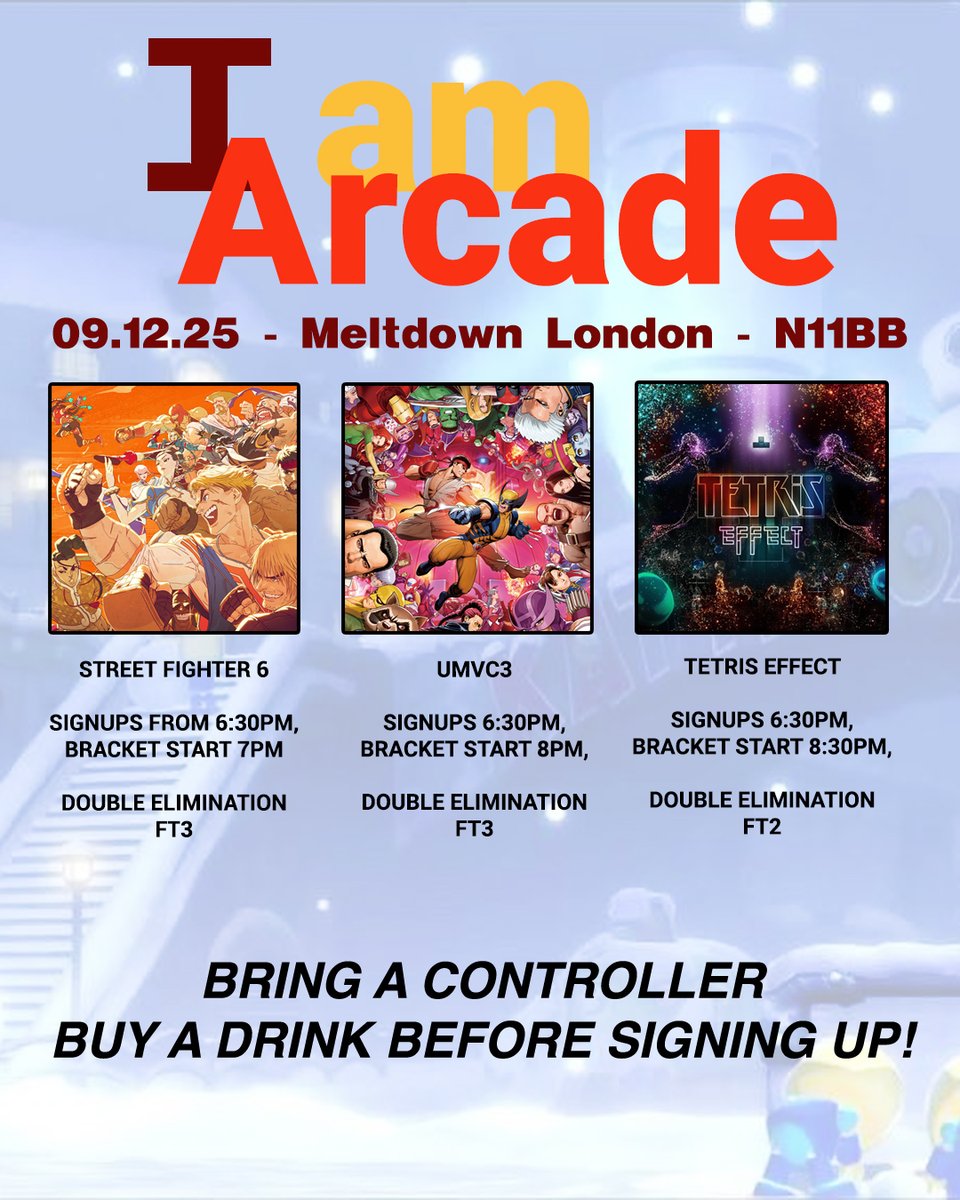 I am Arcade

09.12.25 - Meltdown London - N11BB

TETRIS EFFECT

STREET FIGHTER 6

SIGNUPS FROM 6:30PM, BRACKET START 7PM

DOUBLE ELIMINATION FT3

UMVC3

SIGNUPS 6:30PM, BRACKET START 8PM,

DOUBLE ELIMINATION FT3

TETRIS EFFECT

SIGNUPS 6:30PM, BRACKET START 8:30PM,

DOUBLE ELIMINATION FT2

BRING A CONTROLLER
BUY A DRINK BEFORE SIGNING UP!